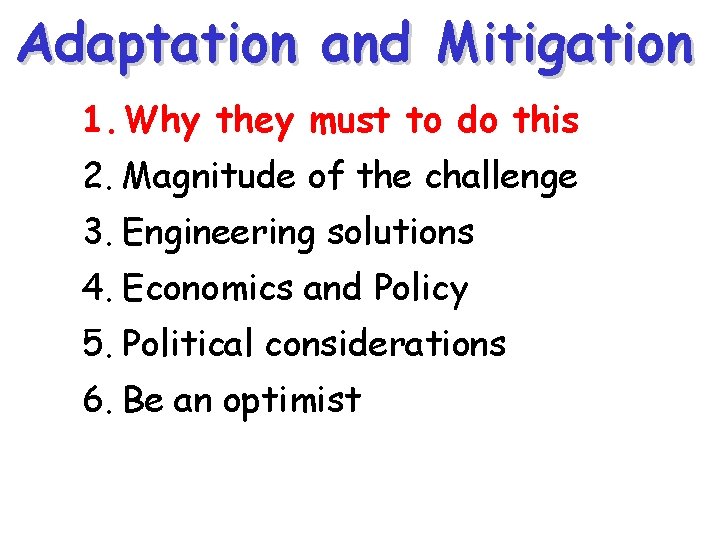 Adaptation and Mitigation

1. Why they must to do this
2. Magnitude of the challenge
3. Engineering solutions
4. Economics and Policy
5. Political considerations
6. Be an optimist